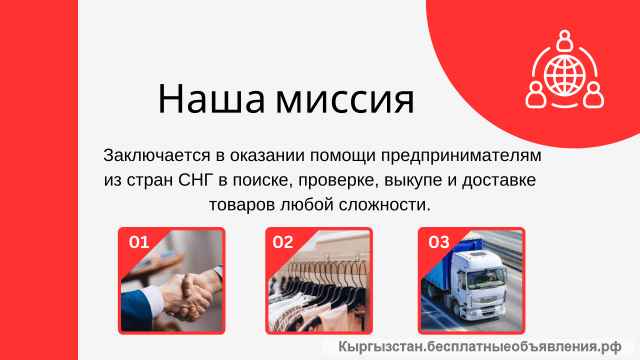 Наша миссия

Заключается в оказании помощи предпринимателям из стран СНГ в поиске, проверке, выкупе и доставке товаров любой сложности.

01

02

03

Кыргызстан.бесплатныеобъявления.рф